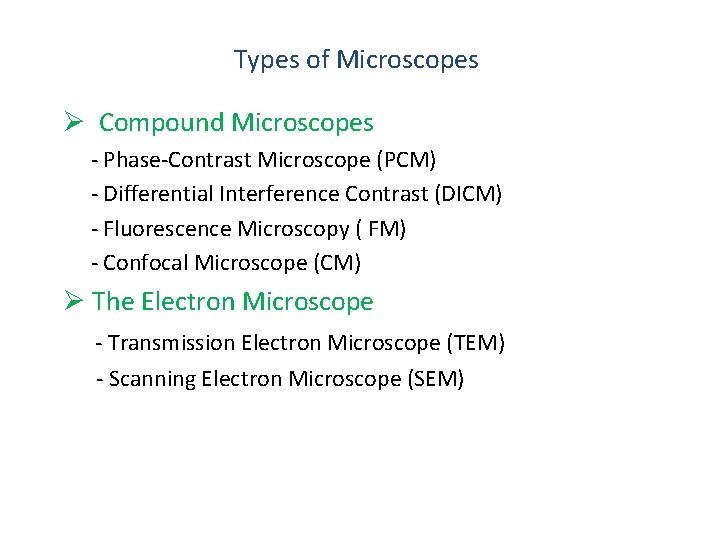 Types of Microscopes

➢ Compound Microscopes
- Phase-Contrast Microscope (PCM)
- Differential Interference Contrast (DICM)
- Fluorescence Microscopy ( FM)
- Confocal Microscope (CM)

➢ The Electron Microscope
- Transmission Electron Microscope (TEM)
- Scanning Electron Microscope (SEM)